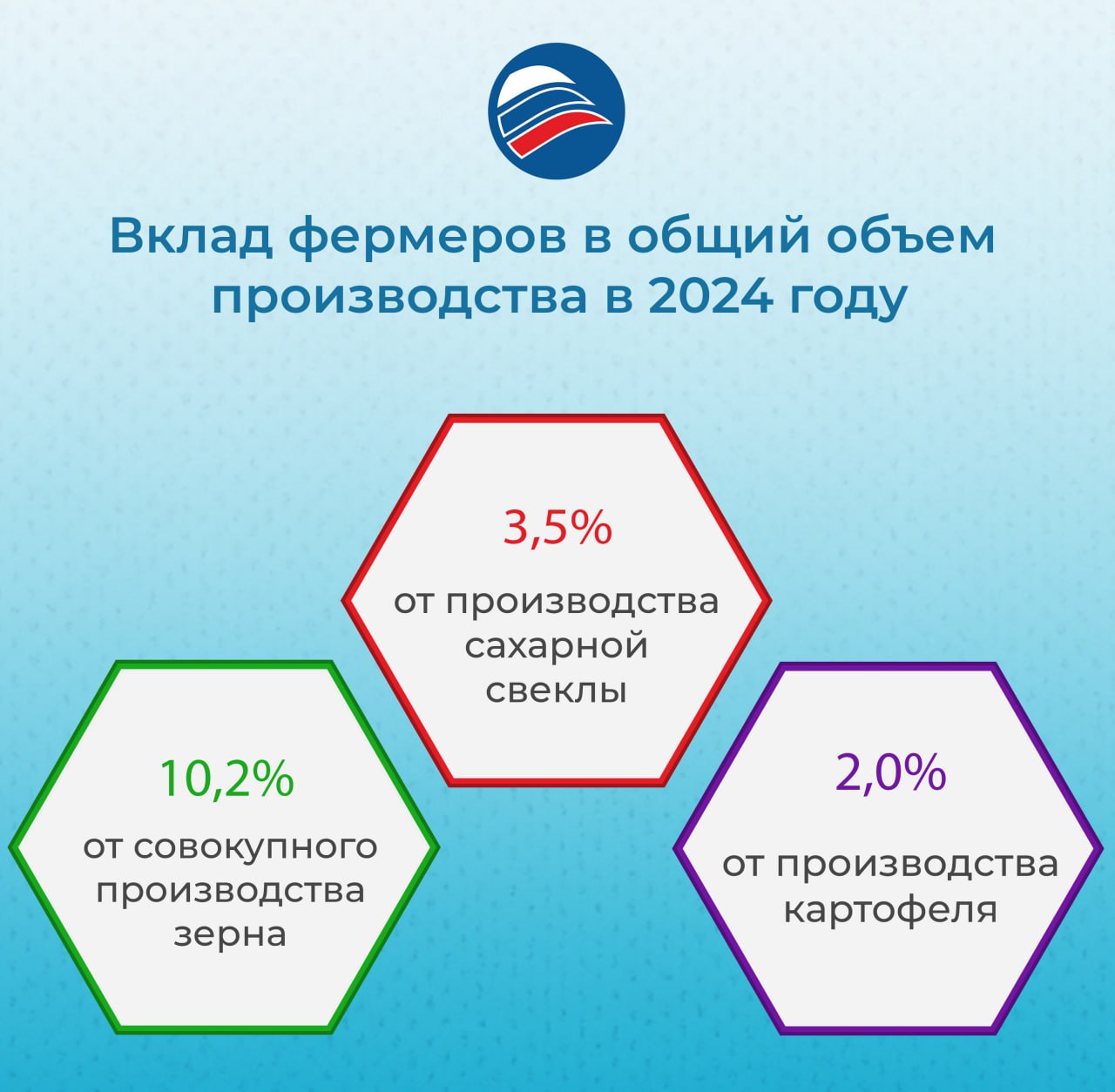 Вклад фермеров в общий объем производства в 2024 году

3,5%

от производства сахарной свеклы

10,2%

от совокупного производства зерна

2,0%

от производства картофеля